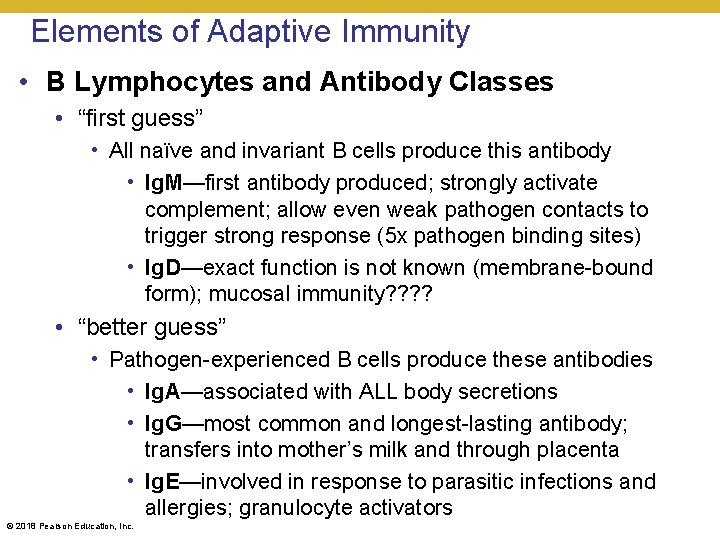 Elements of Adaptive Immunity

• B Lymphocytes and Antibody Classes
  • “first guess”
    • All naïve and invariant B cells produce this antibody
      • IgM—first antibody produced; strongly activate complement; allow even weak pathogen contacts to trigger strong response (5x pathogen binding sites)
      • IgD—exact function is not known (membrane-bound form); mucosal immunity????
  • “better guess”
    • Pathogen-experienced B cells produce these antibodies
      • IgA—associated with ALL body secretions
      • IgG—most common and longest-lasting antibody; transfers into mother’s milk and through placenta
      • IgE—involved in response to parasitic infections and allergies; granulocyte activators

© 2018 Pearson Education, Inc.